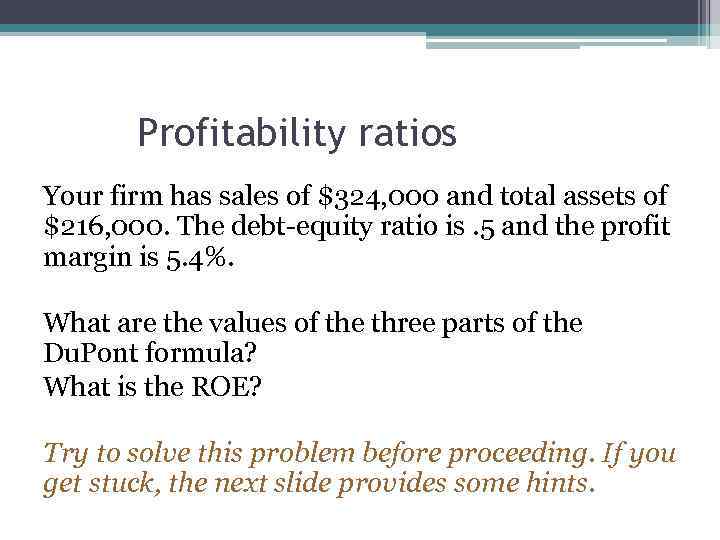 Profitability ratios

Your firm has sales of \$324,000 and total assets of \$216,000. The debt-equity ratio is .5 and the profit margin is 5.4%.

What are the values of the three parts of the DuPont formula?
What is the ROE?

Try to solve this problem before proceeding. If you get stuck, the next slide provides some hints.